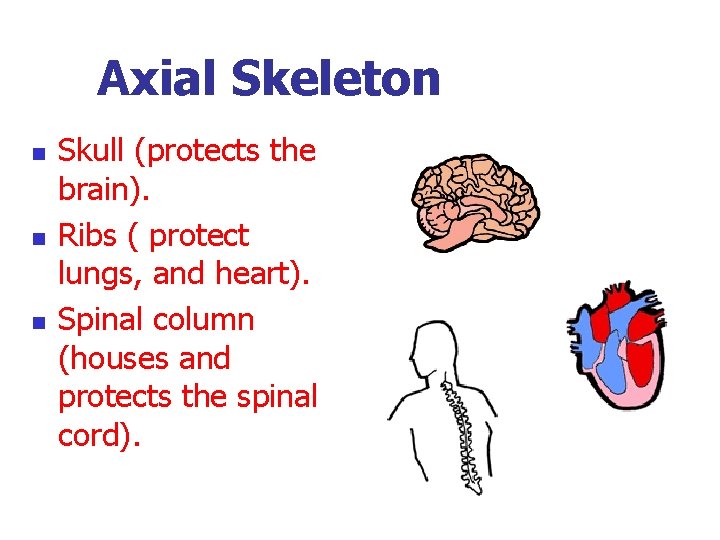 Axial Skeleton

- Skull (protects the brain).
- Ribs ( protect lungs, and heart).
- Spinal column (houses and protects the spinal cord).